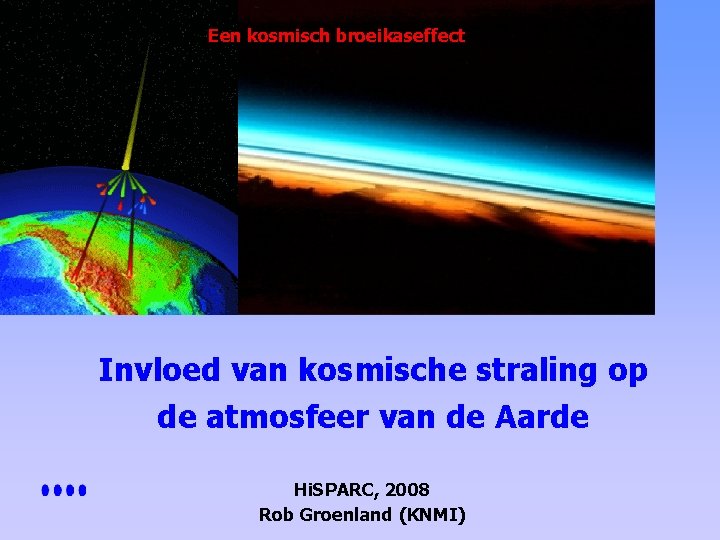 Een kosmisch broeikaseffect

Invloed van kosmische straling op de atmosfeer van de Aarde

HiSPARC, 2008
Rob Groenland (KNMI)